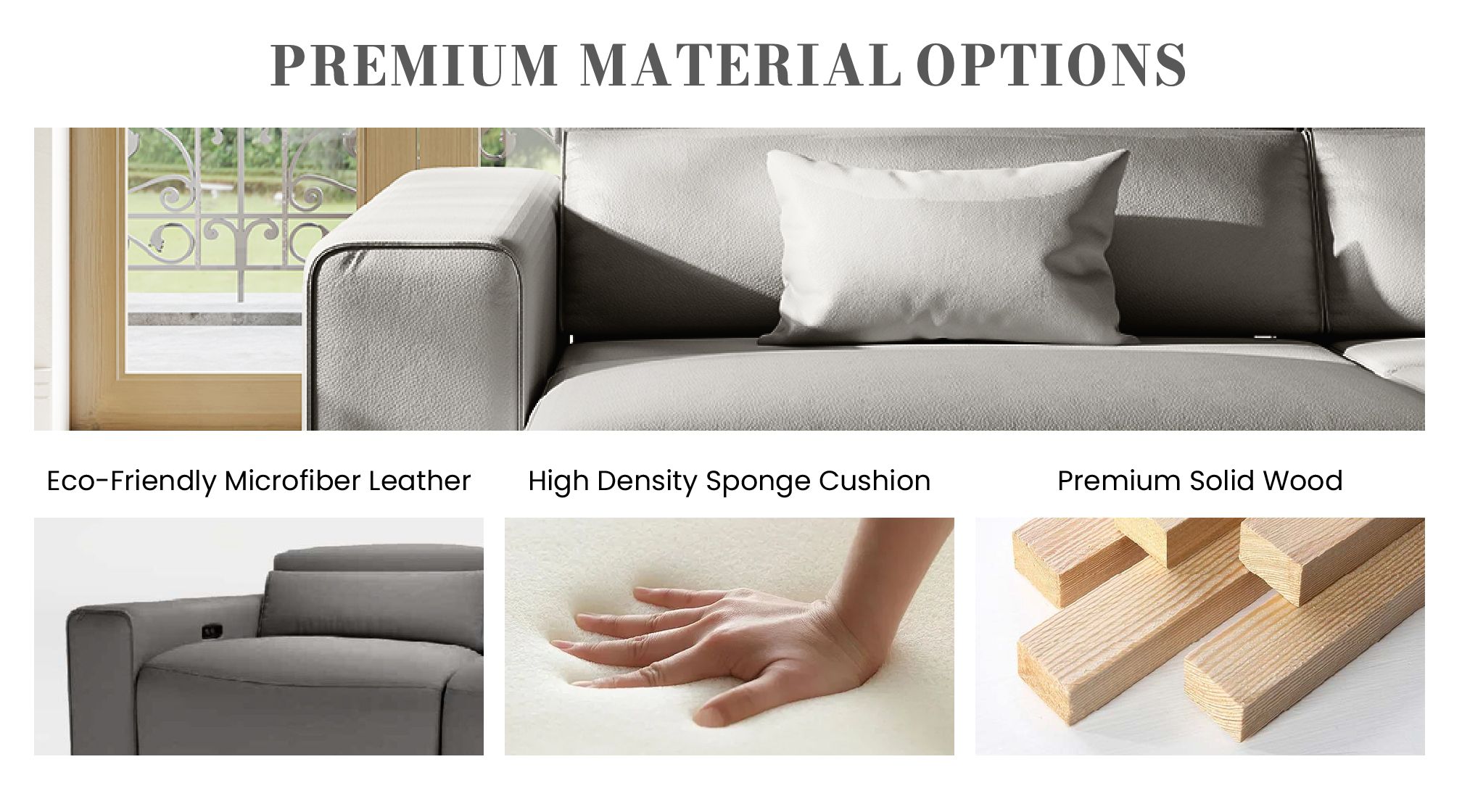 PREMIUM MATERIAL OPTIONS

Eco-Friendly Microfiber Leather

High Density Sponge Cushion

Premium Solid Wood